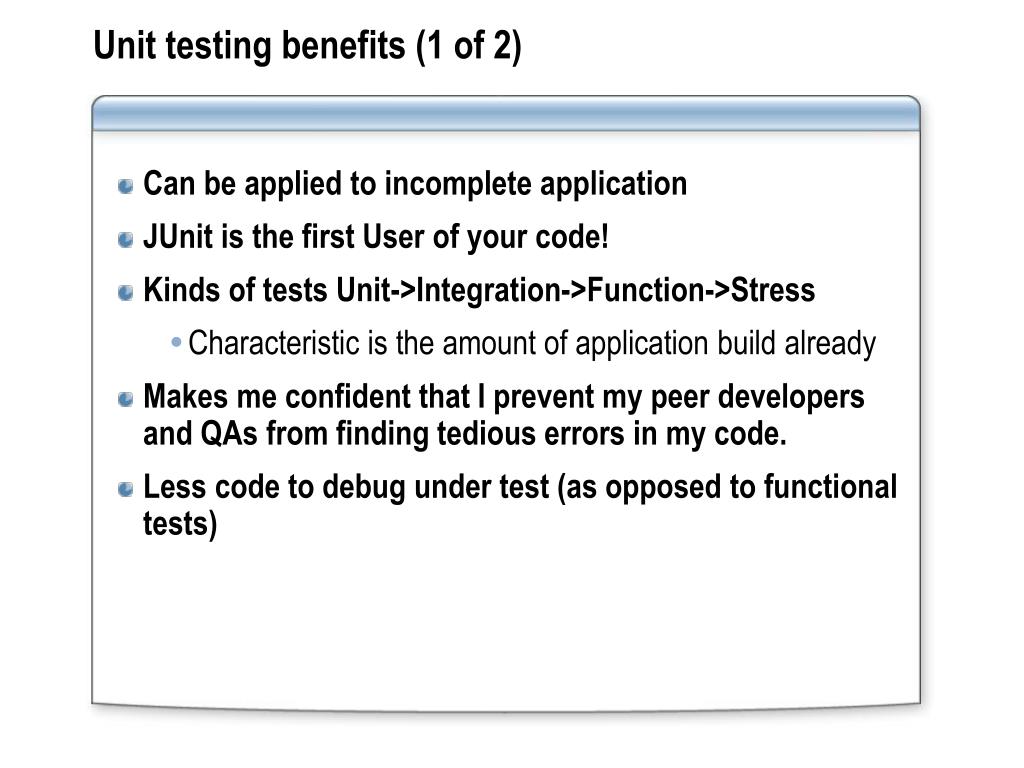 Unit testing benefits (1 of 2)

Can be applied to incomplete application

JUnit is the first User of your code!

Kinds of tests Unit->Integration->Function->Stress

Characteristic is the amount of application build already

Makes me confident that I prevent my peer developers and QAs from finding tedious errors in my code.

Less code to debug under test (as opposed to functional tests)